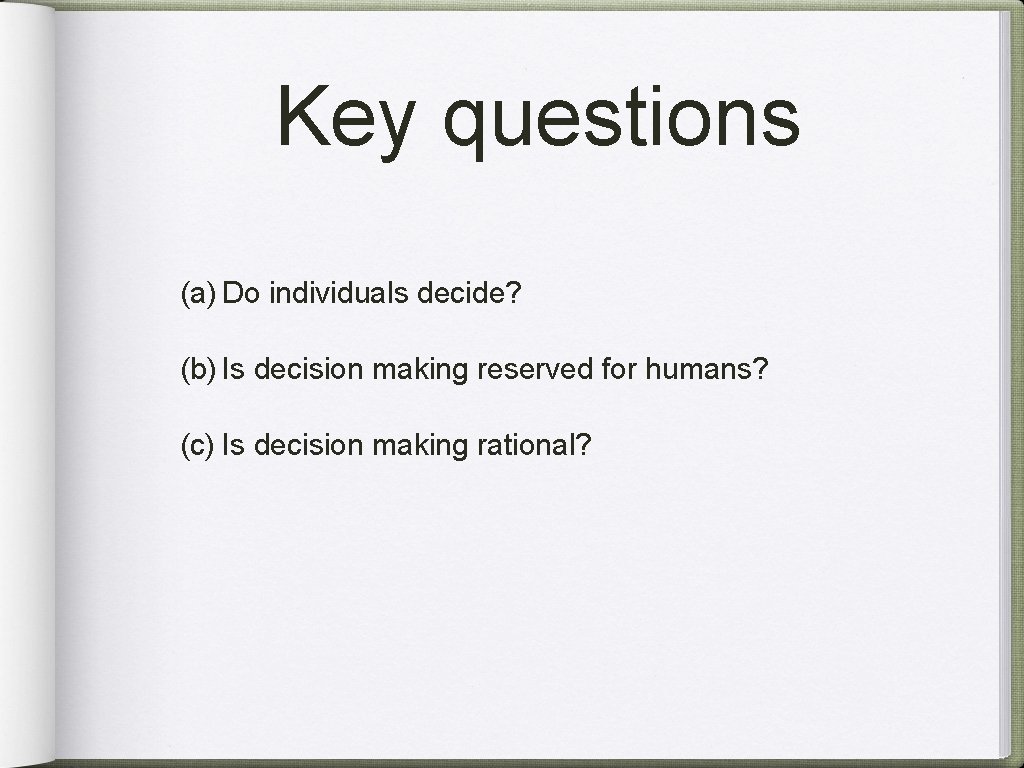 Key questions

(a) Do individuals decide?

(b) Is decision making reserved for humans?

(c) Is decision making rational?